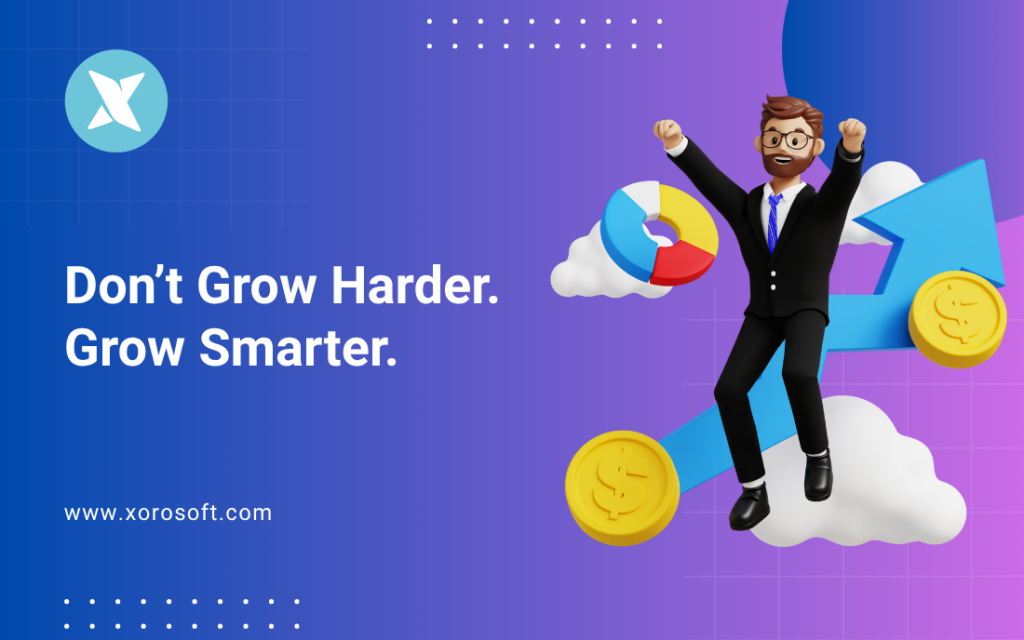 Don’t Grow Harder.
Grow Smarter.

www.xorosoft.com